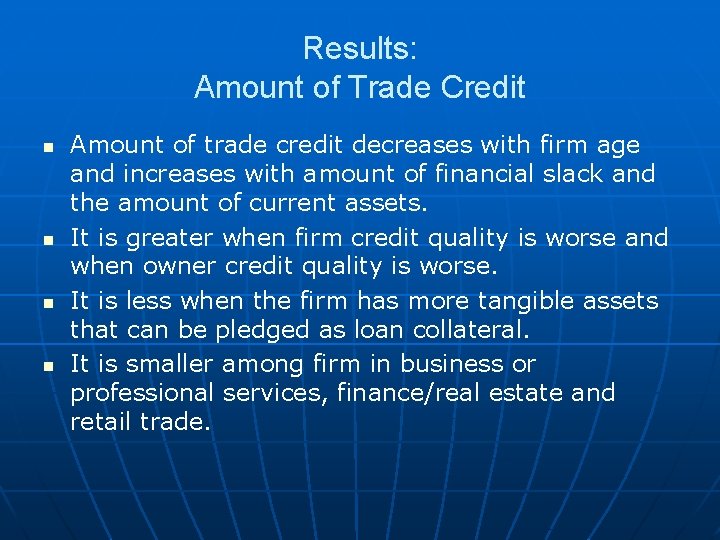 Results:
Amount of Trade Credit

- Amount of trade credit decreases with firm age and increases with amount of financial slack and the amount of current assets.
- It is greater when firm credit quality is worse and when owner credit quality is worse.
- It is less when the firm has more tangible assets that can be pledged as loan collateral.
- It is smaller among firm in business or professional services, finance/real estate and retail trade.